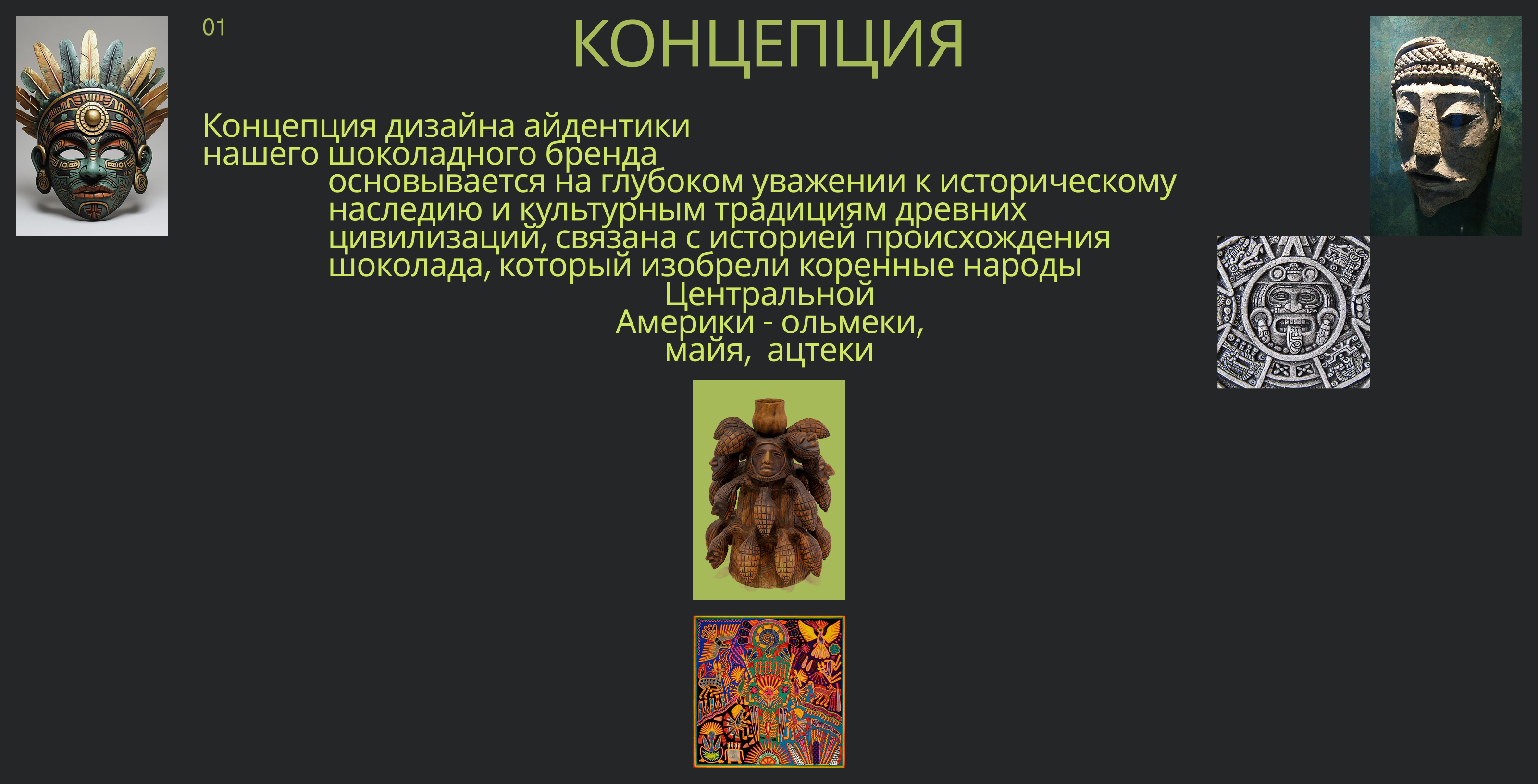 01

КОНЦЕПЦИЯ

Концепция дизайна айдентики нашего шоколадного бренда основывается на глубоком уважении к историческому наследию и культурным традициям древних цивилизаций, связана с историей происхождения шоколада, который изобрели коренные народы Центральной Америки - ольмеки, майя, ацтеки